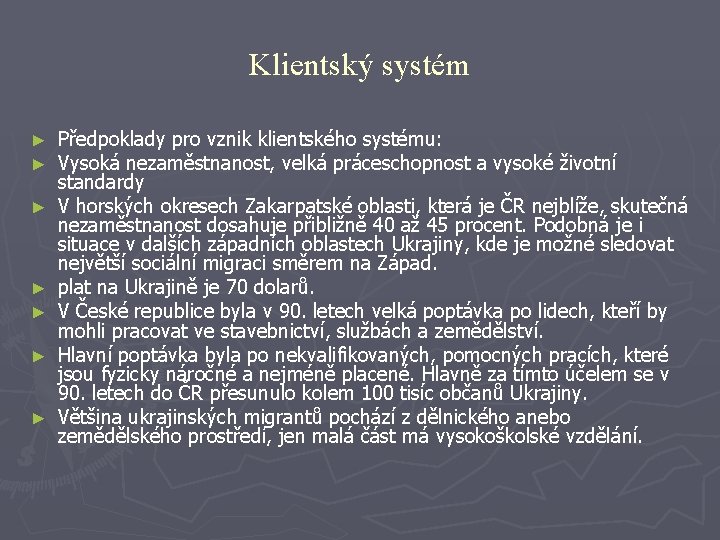 Klientský systém

► Předpoklady pro vznik klientského systému:
► Vysoká nezaměstnanost, velká práceschopnost a vysoké životní standardy
► V horských okresech Zakarpatské oblasti, která je ČR nejblíže, skutečná nezaměstnanost dosahuje přibližně 40 až 45 procent. Podobná je i situace v dalších západních oblastech Ukrajiny, kde je možné sledovat největší sociální migraci směrem na Západ.
► plat na Ukrajině je 70 dolarů.
► V České republice byla v 90. letech velká poptávka po lidech, kteří by mohli pracovat ve stavebnictví, službách a zemědělství.
► Hlavní poptávka byla po nekvalifikovaných, pomocných pracích, které jsou fyzicky náročné a nejméně placené. Hlavně za tímto účelem se v 90. letech do ČR přesunulo kolem 100 tisíc občanů Ukrajiny.
► Většina ukrajinských migrantů pochází z dělnického anebo zemědělského prostředí, jen malá část má vysokoškolské vzdělání.